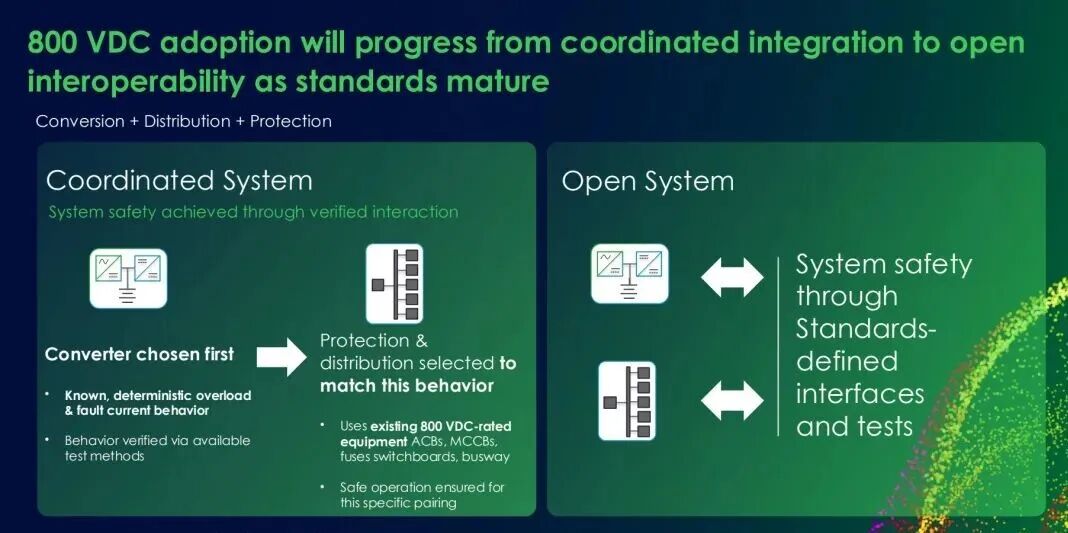 800 VDC adoption will progress from coordinated integration to open interoperability as standards mature

Conversion + Distribution + Protection

Coordinated System

System safety achieved through verified interaction

Converter chosen first

• Known, deterministic overload & fault current behavior

• Behavior verified via available test methods

Protection & distribution selected to match this behavior

• Uses existing 800 VDC-rated equipment ACBs, MCCBs, fuses switchboards, busway

• Safe operation ensured for this specific pairing

Open System

System safety through Standards-defined interfaces and tests